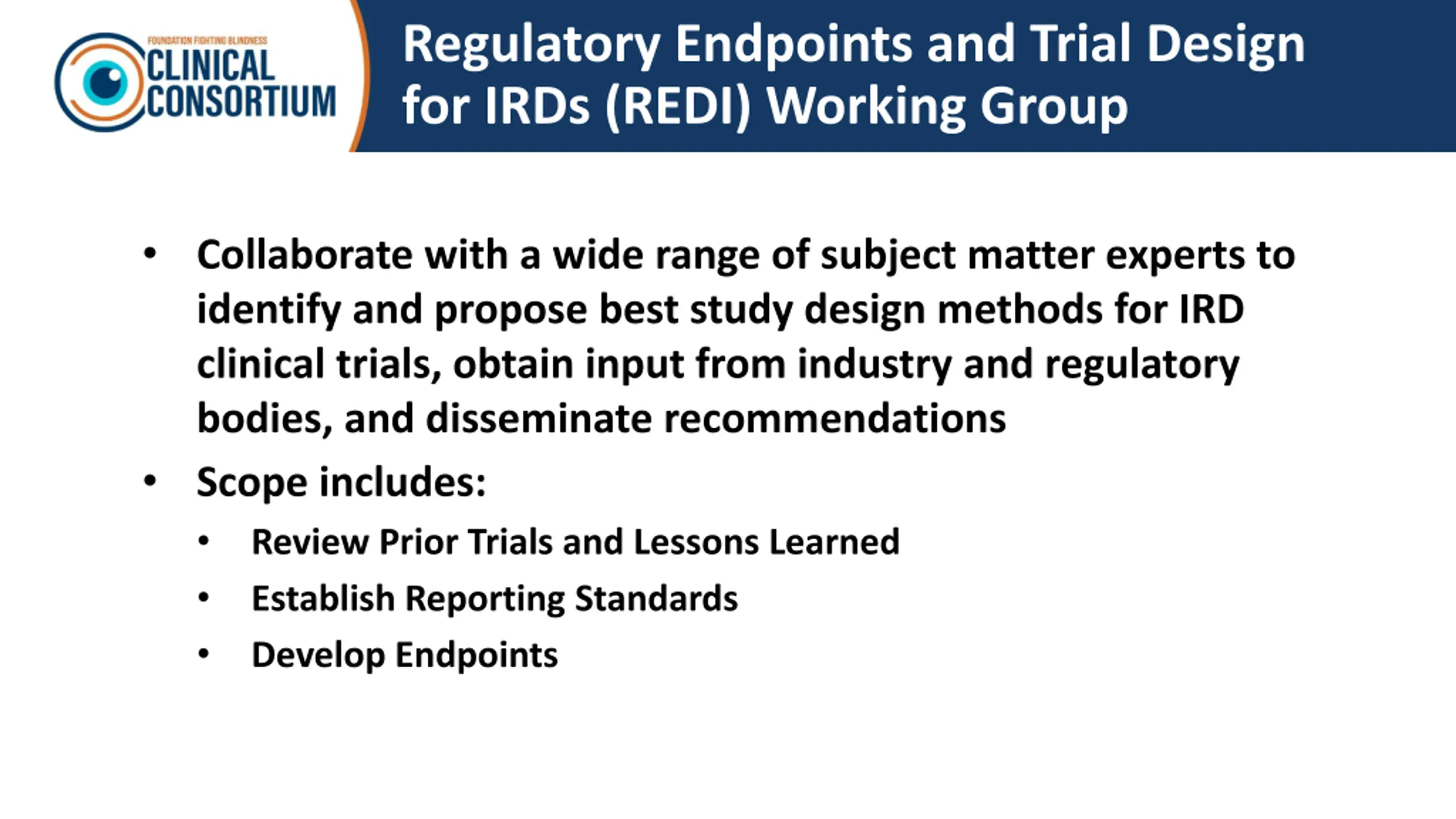 FOUNDATION FIGHTING BLINDNESS
CLINICAL CONSORTIUM

Regulatory Endpoints and Trial Design for IRDs (REDI) Working Group

• Collaborate with a wide range of subject matter experts to identify and propose best study design methods for IRD clinical trials, obtain input from industry and regulatory bodies, and disseminate recommendations
• Scope includes:
  • Review Prior Trials and Lessons Learned
  • Establish Reporting Standards
  • Develop Endpoints